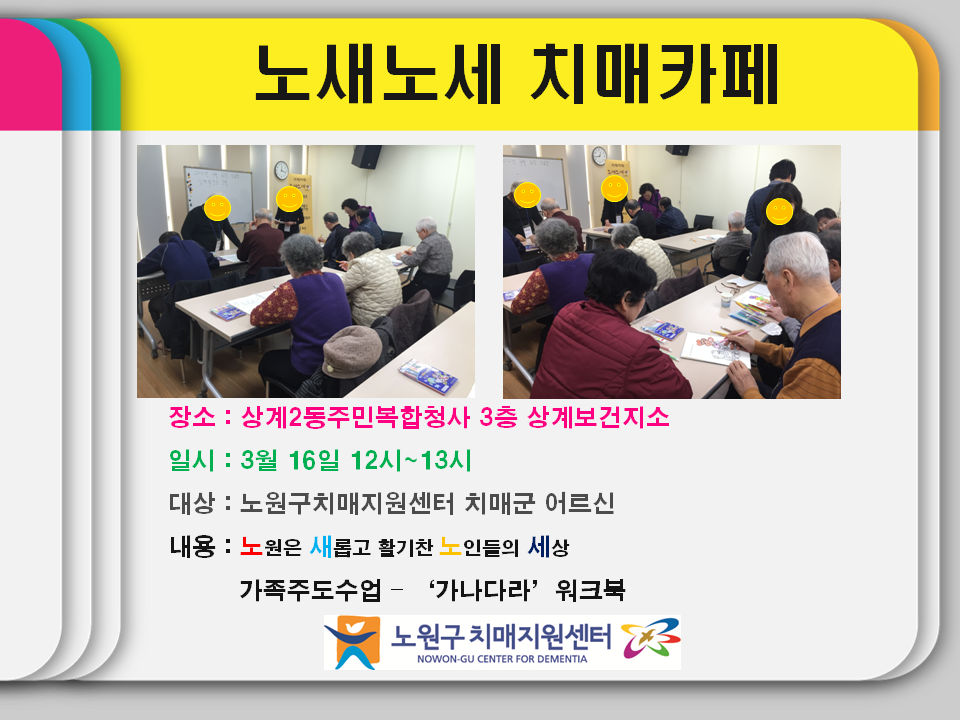 노새노세 치매카페

장소 : 상계2동주민복합청사 3층 상계보건지소

일시 : 3월 16일 12시~13시

대상 : 노원구치매지원센터 치매군 어르신

내용 : 노원은 새롭고 활기찬 노인들의 세상

가족주도수업 – ‘가나다라’ 워크북

노원구 치매지원센터
NOWON-GU CENTER FOR DEMENTIA